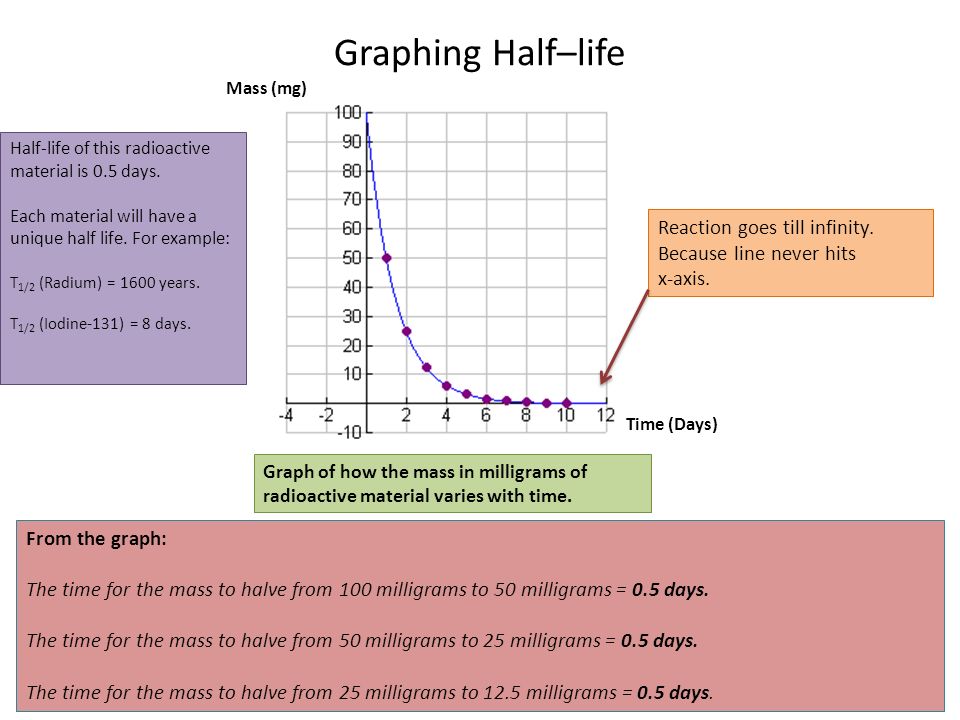 Graphing Half–life

Mass (mg)

Half-life of this radioactive material is 0.5 days.

Each material will have a unique half life. For example:

$T_{1/2}$ (Radium) = 1600 years.

$T_{1/2}$ (Iodine-131) = 8 days.

100
90
80
70
60
50
40
30
20
10
-10
-4 -2 2 4 6 8 10 12

Time (Days)

Reaction goes till infinity. Because line never hits x-axis.

Graph of how the mass in milligrams of radioactive material varies with time.

From the graph:

The time for the mass to halve from 100 milligrams to 50 milligrams = 0.5 days.

The time for the mass to halve from 50 milligrams to 25 milligrams = 0.5 days.

The time for the mass to halve from 25 milligrams to 12.5 milligrams = 0.5 days.